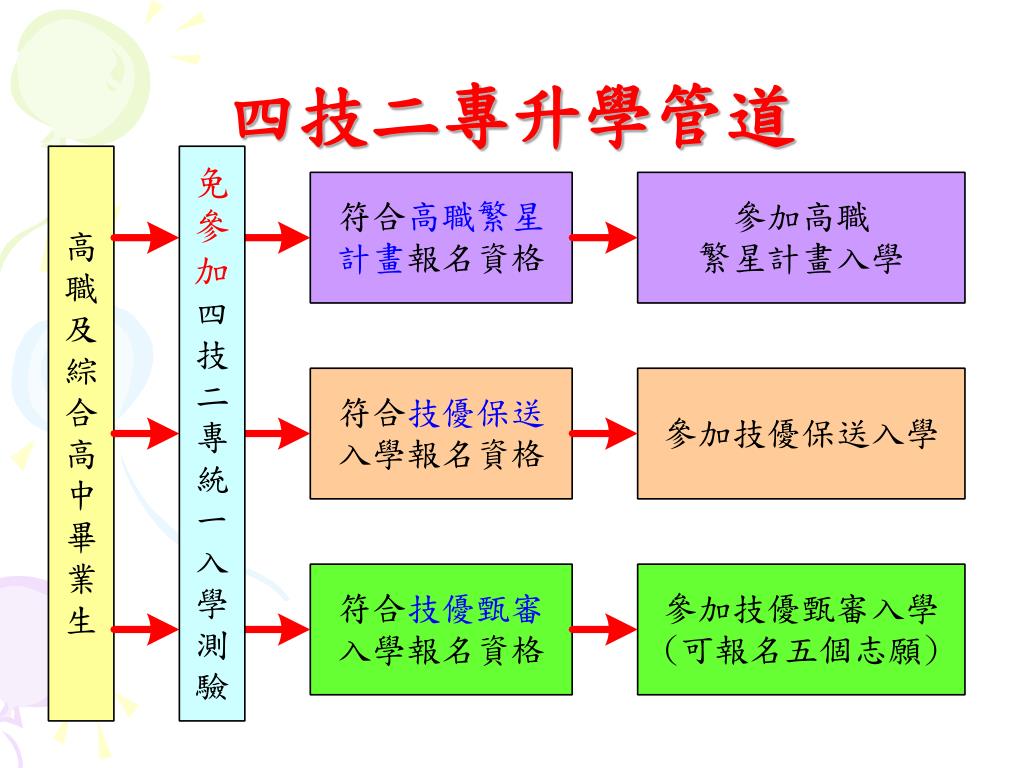 四技二專升學管道

高職及綜合高中畢業生

免參加四技二專統一入學測驗

符合高職繁星計畫報名資格

參加高職繁星計畫入學

符合技優保送入學報名資格

參加技優保送入學

符合技優甄審入學報名資格

參加技優甄審入學（可報名五個志願）